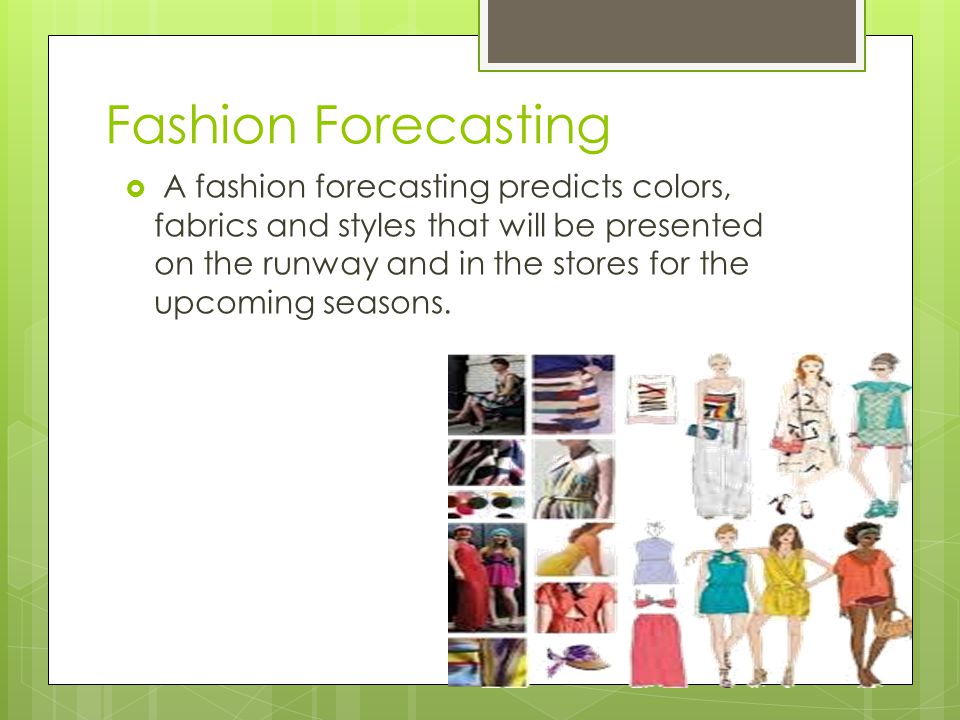 Fashion Forecasting

A fashion forecasting predicts colors, fabrics and styles that will be presented on the runway and in the stores for the upcoming seasons.